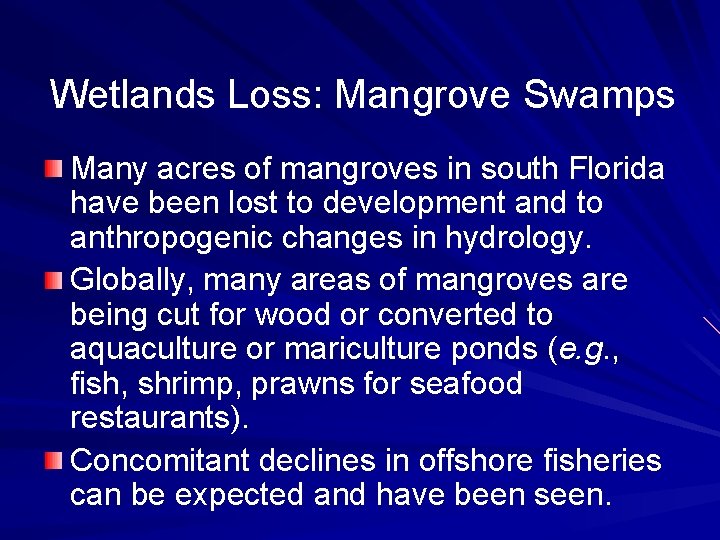 Wetlands Loss: Mangrove Swamps

Many acres of mangroves in south Florida have been lost to development and to anthropogenic changes in hydrology.

Globally, many areas of mangroves are being cut for wood or converted to aquaculture or mariculture ponds (e.g., fish, shrimp, prawns for seafood restaurants).

Concomitant declines in offshore fisheries can be expected and have been seen.